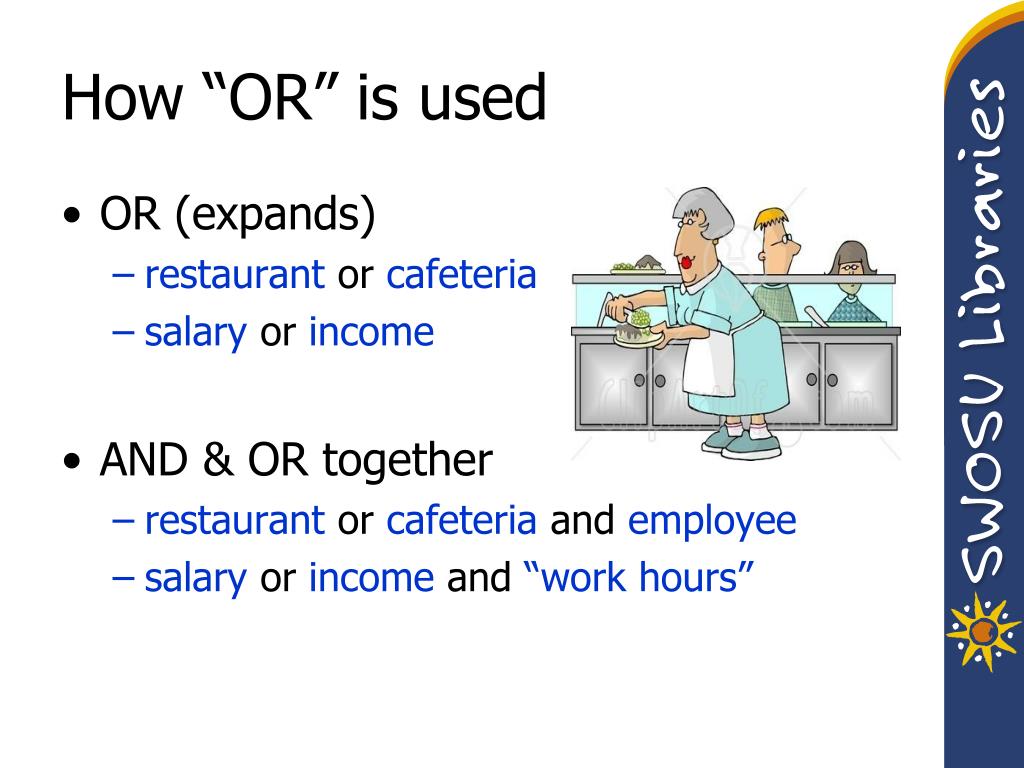 How “OR” is used

• OR (expands)
  – restaurant or cafeteria
  – salary or income

• AND & OR together
  – restaurant or cafeteria and employee
  – salary or income and “work hours”

SWOSU Libraries